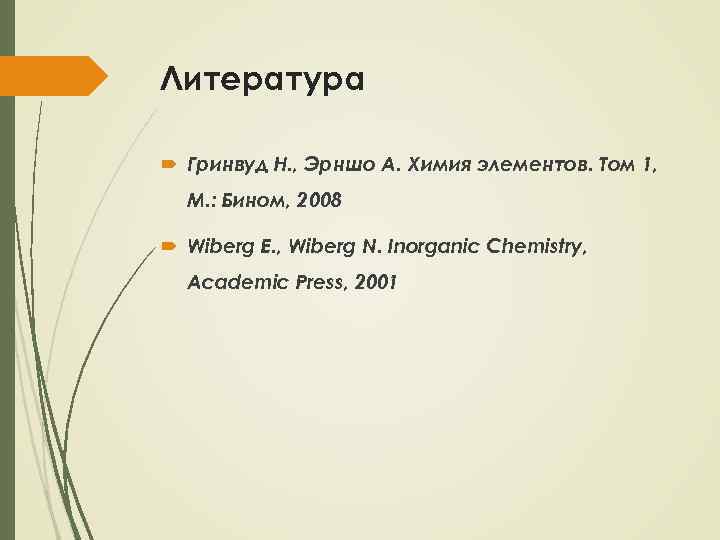 Литература

Гринвуд Н., Эрншо А. Химия элементов. Том 1, М.: Бином, 2008

Wiberg E., Wiberg N. Inorganic Chemistry, Academic Press, 2001